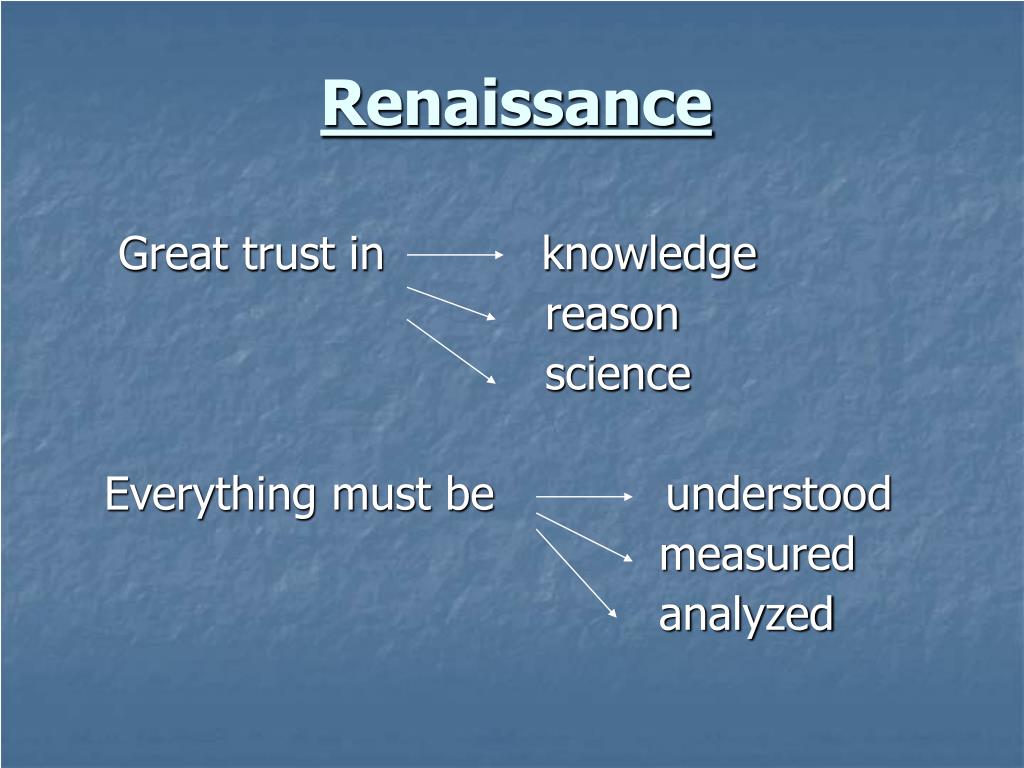 Renaissance

Great trust in knowledge
reason
science

Everything must be understood
measured
analyzed